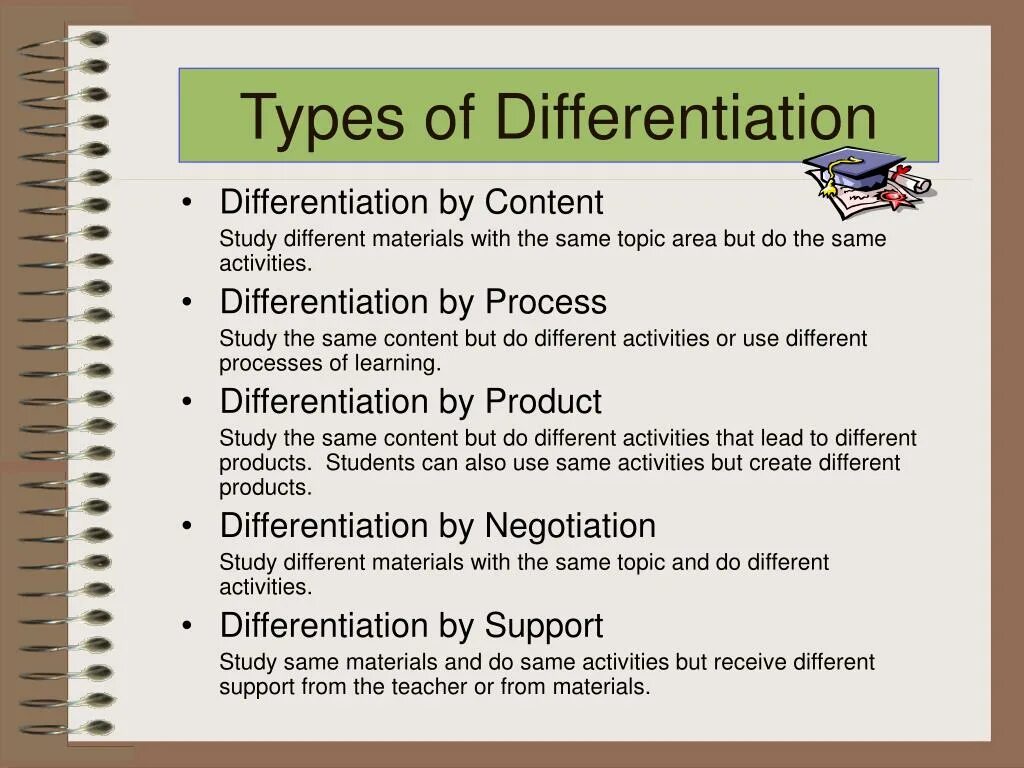 Types of Differentiation

• Differentiation by Content

Study different materials with the same topic area but do the same activities.

• Differentiation by Process

Study the same content but do different activities or use different processes of learning.

• Differentiation by Product

Study the same content but do different activities that lead to different products.  Students can also use same activities but create different products.

• Differentiation by Negotiation

Study different materials with the same topic and do different activities.

• Differentiation by Support

Study same materials and do same activities but receive different support from the teacher or from materials.